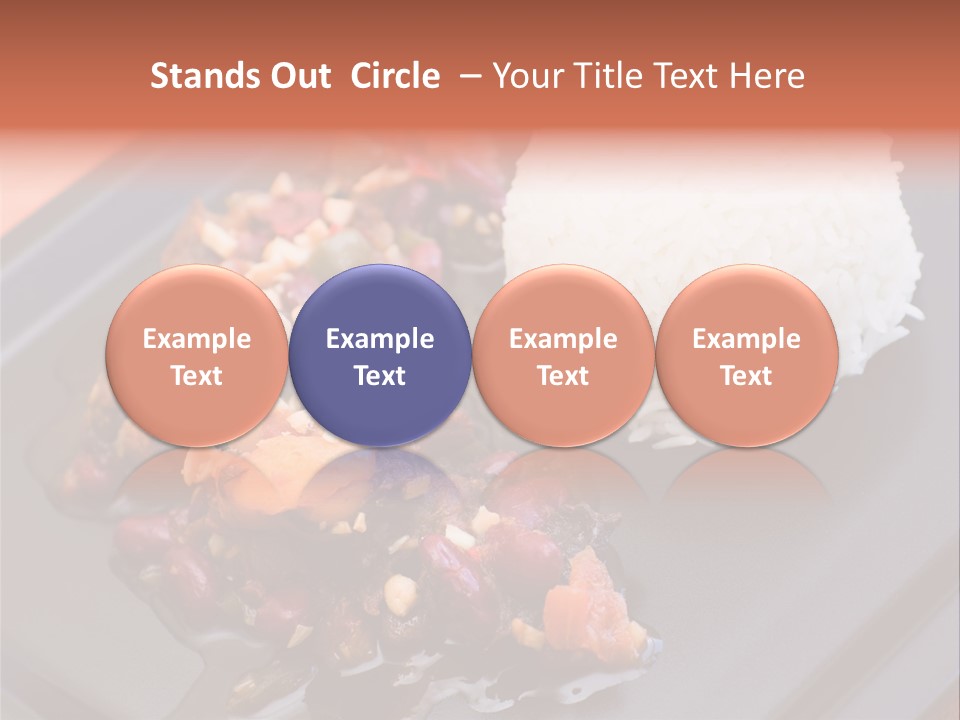 Stands Out Circle – Your Title Text Here

Example Text

Example Text

Example Text

Example Text